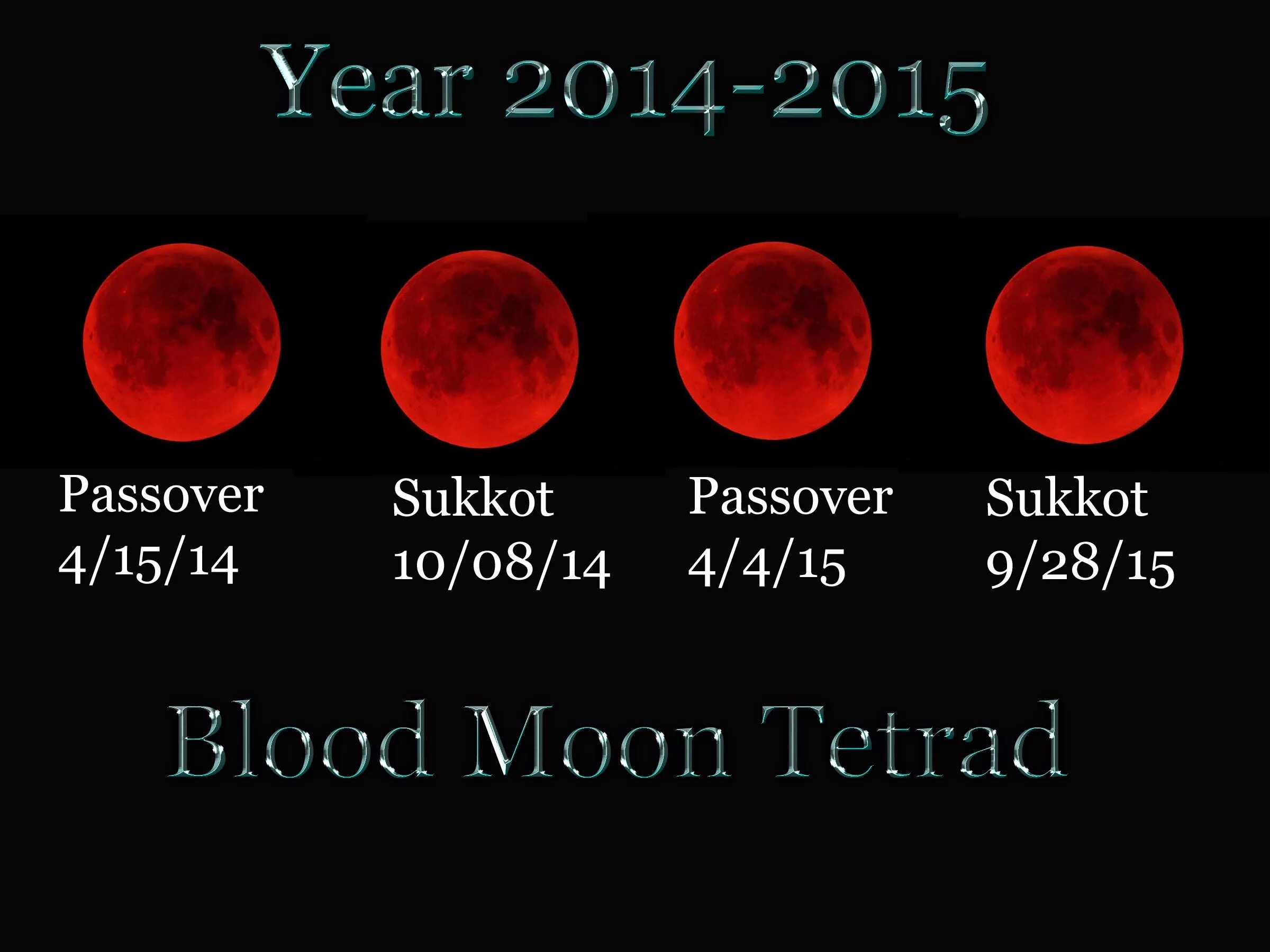 Year 2014-2015

Passover
4/15/14

Sukkot
10/08/14

Passover
4/4/15

Sukkot
9/28/15

Blood Moon Tetrad